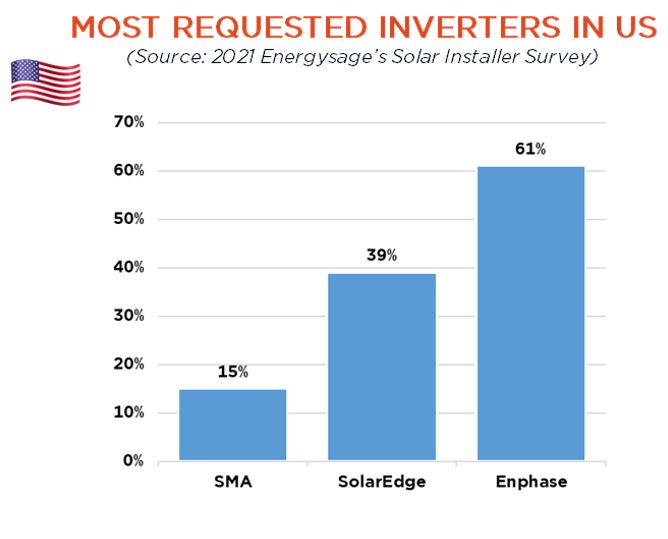 MOST REQUESTED INVERTERS IN US
(Source: 2021 Energysage's Solar Installer Survey)

70%
60%
50%
40%
30%
20%
10%
0%

15%
39%
61%

SMA
SolarEdge
Enphase